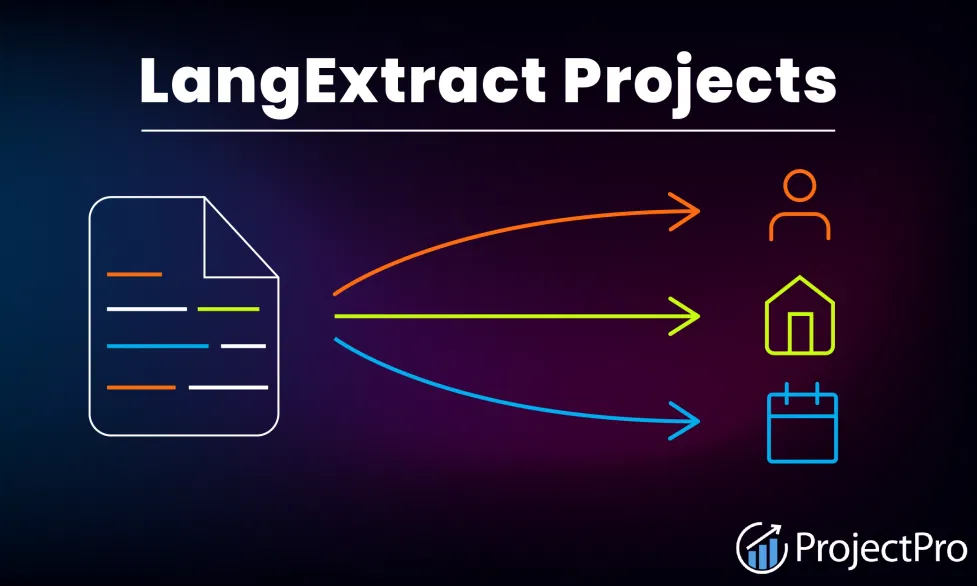 LangExtract Projects

ProjectPro